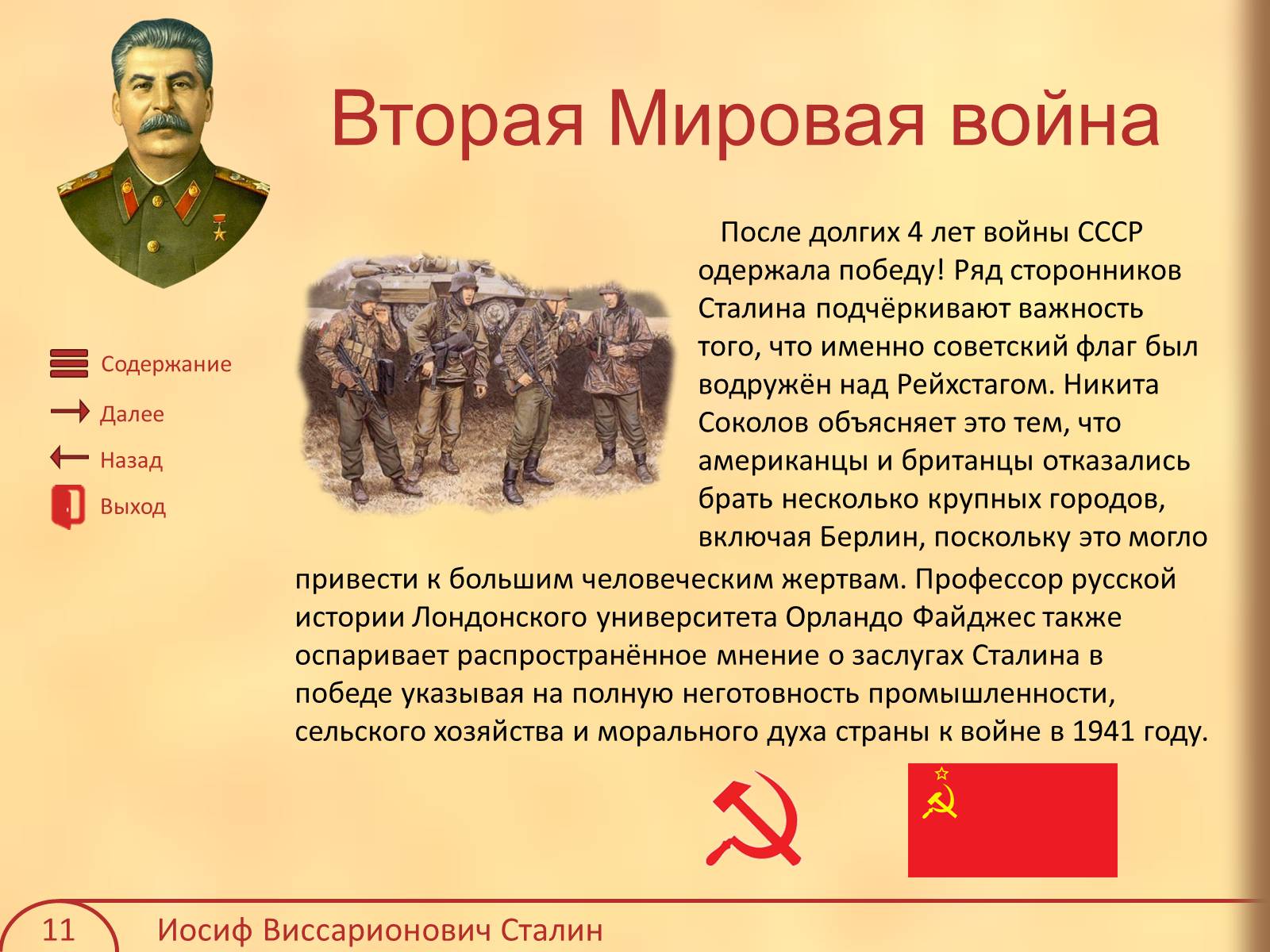 Вторая Мировая война

Содержание
Далее
Назад
Выход

После долгих 4 лет войны СССР одержала победу! Ряд сторонников Сталина подчёркивают важность того, что именно советский флаг был водружён над Рейхстагом. Никита Соколов объясняет это тем, что американцы и британцы отказались брать несколько крупных городов, включая Берлин, поскольку это могло привести к большим человеческим жертвам. Профессор русской истории Лондонского университета Орландо Файджес также оспаривает распространённое мнение о заслугах Сталина в победе указывая на полную неготовность промышленности, сельского хозяйства и морального духа страны к войне в 1941 году.

11 Иосиф Виссарионович Сталин